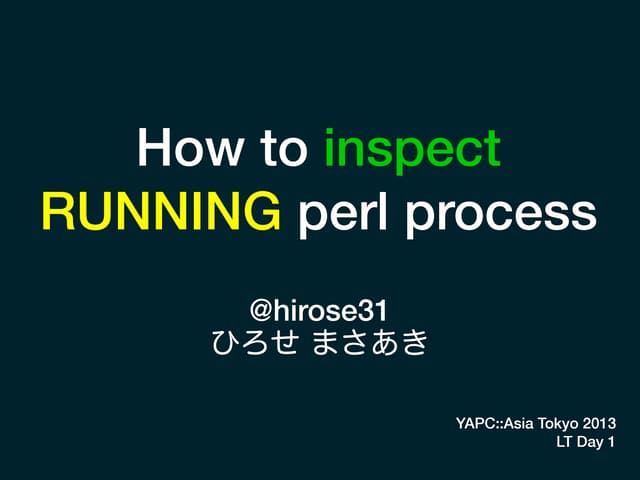 How to inspect RUNNING perl process

@hirose31
ひろせ まさあき

YAPC::Asia Tokyo 2013
LT Day 1